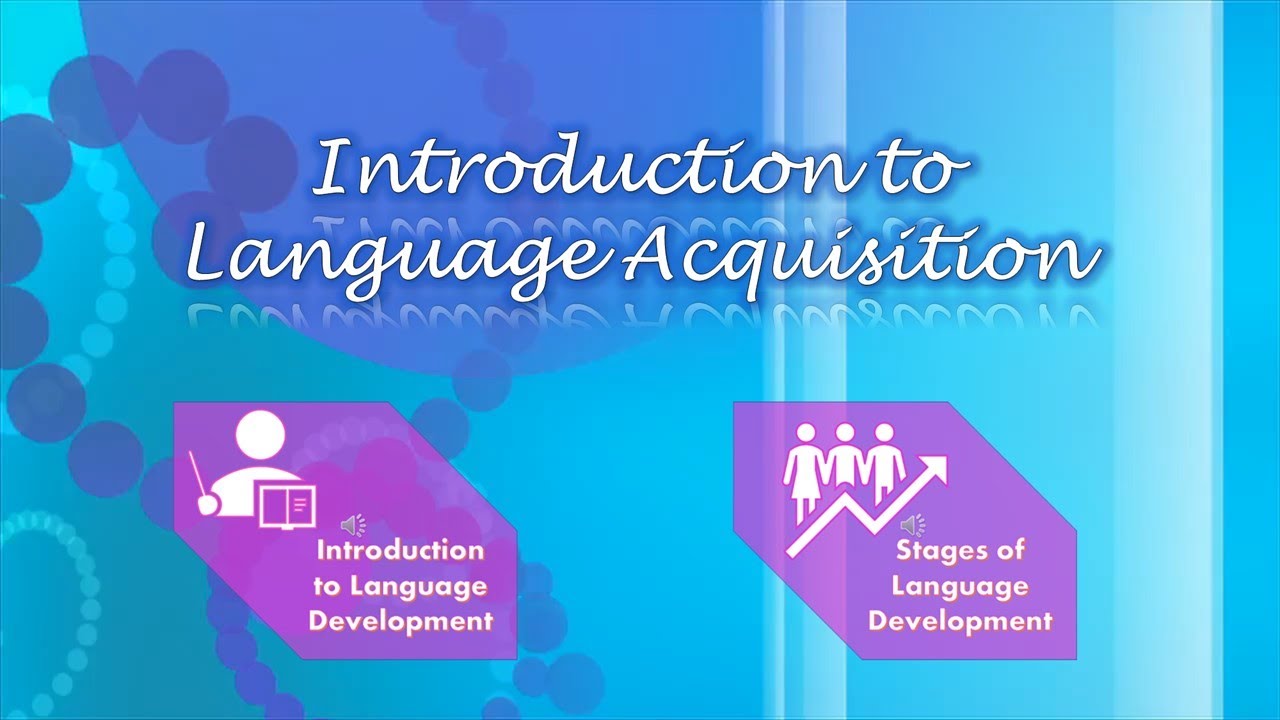 Introduction to Language Acquisition

Introduction to Language Development

Stages of Language Development